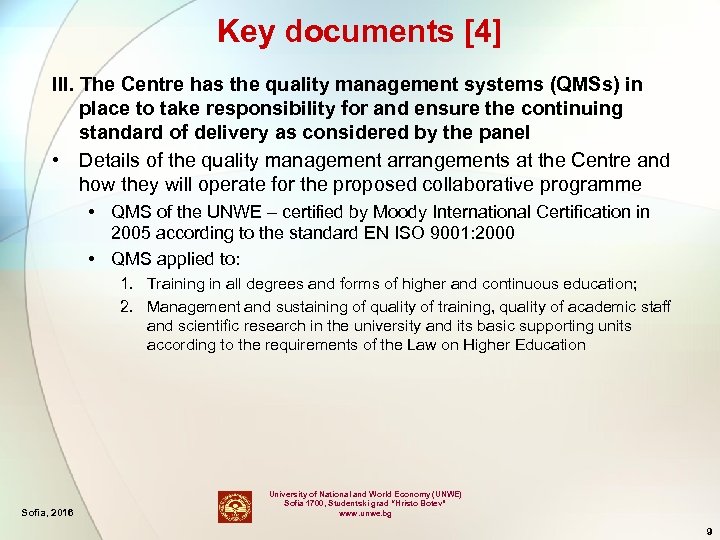 Key documents [4]

III. The Centre has the quality management systems (QMSs) in place to take responsibility for and ensure the continuing standard of delivery as considered by the panel

• Details of the quality management arrangements at the Centre and how they will operate for the proposed collaborative programme

• QMS of the UNWE – certified by Moody International Certification in 2005 according to the standard EN ISO 9001:2000

• QMS applied to:

1. Training in all degrees and forms of higher and continuous education;

2. Management and sustaining of quality of training, quality of academic staff and scientific research in the university and its basic supporting units according to the requirements of the Law on Higher Education

Sofia, 2016

University of National and World Economy (UNWE)
Sofia 1700, Studentski grad "Hristo Botev"
www.unwe.bg

9